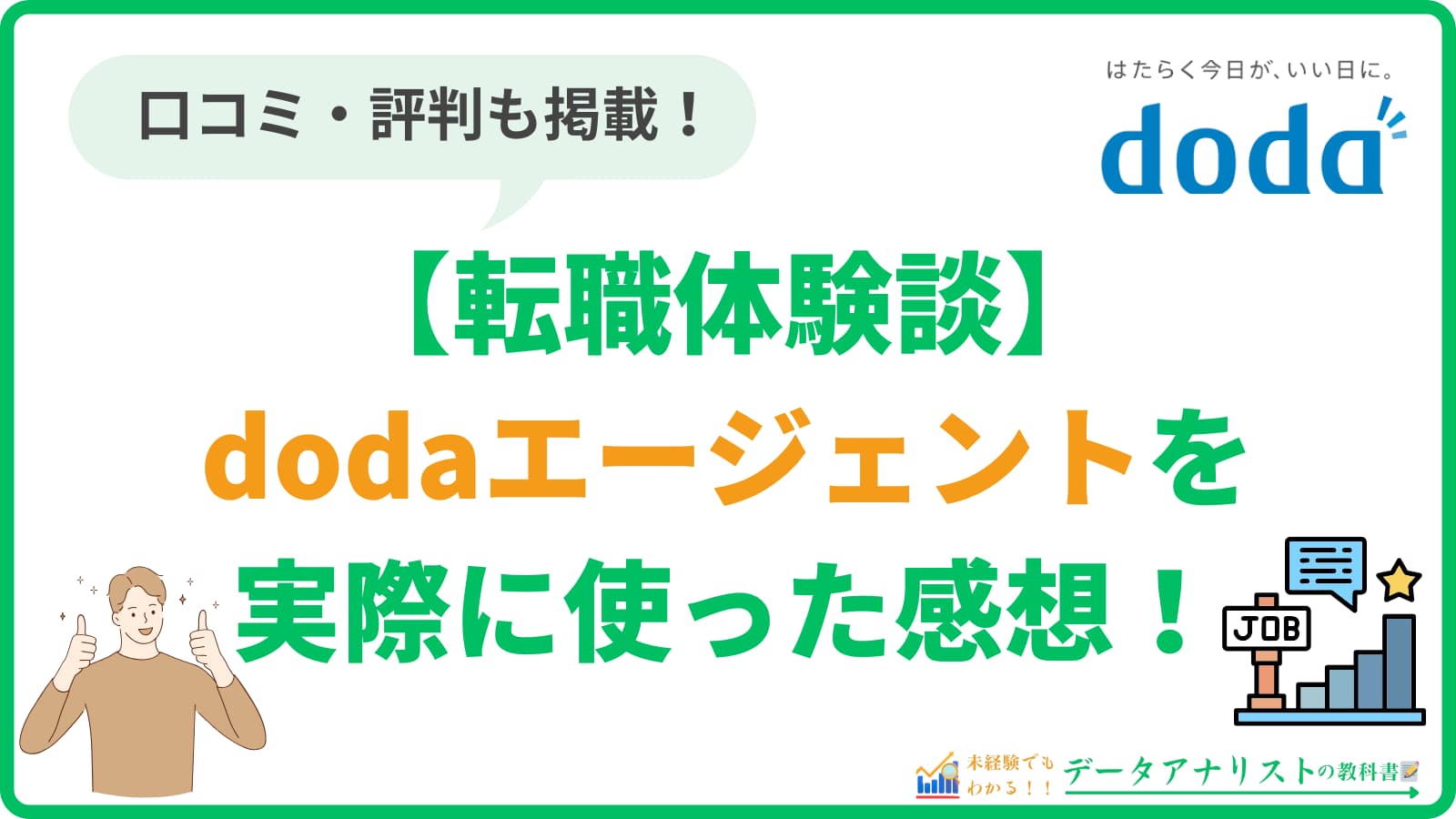 口コミ・評判も掲載！

はたらく今日が、いい日に。
doda

【転職体験談】
dodaエージェントを
実際に使った感想！

JOB

未経験でもわかる！！
データアナリストの教科書